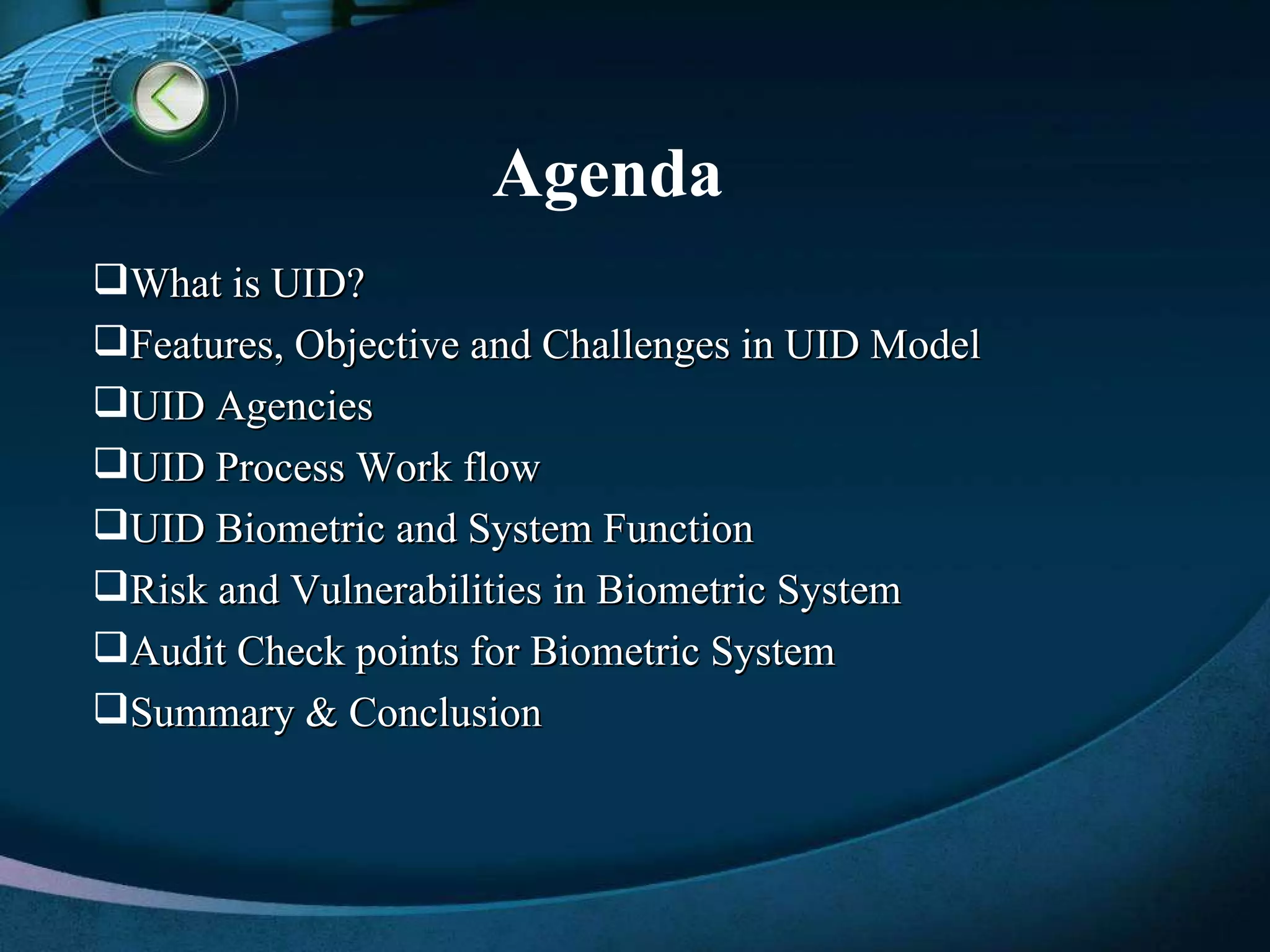 Agenda

❑What is UID?
❑Features, Objective and Challenges in UID Model
❑UID Agencies
❑UID Process Work flow
❑UID Biometric and System Function
❑Risk and Vulnerabilities in Biometric System
❑Audit Check points for Biometric System
❑Summary & Conclusion